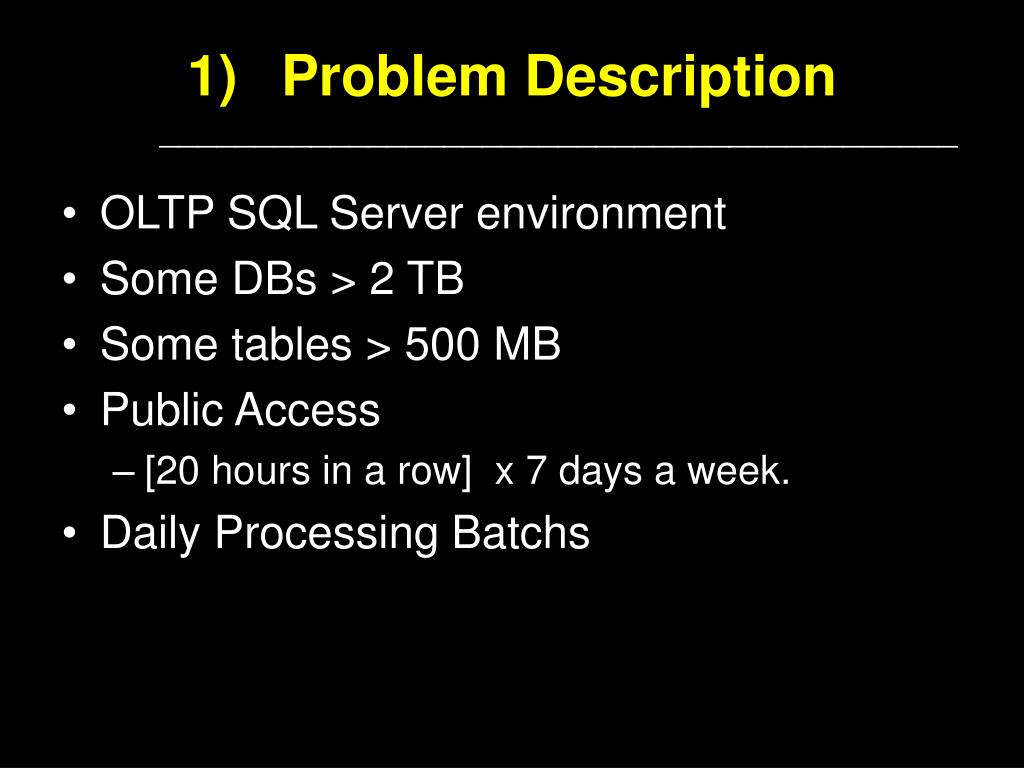 1) Problem Description

• OLTP SQL Server environment
• Some DBs > 2 TB
• Some tables > 500 MB
• Public Access
– [20 hours in a row] x 7 days a week.
• Daily Processing Batchs